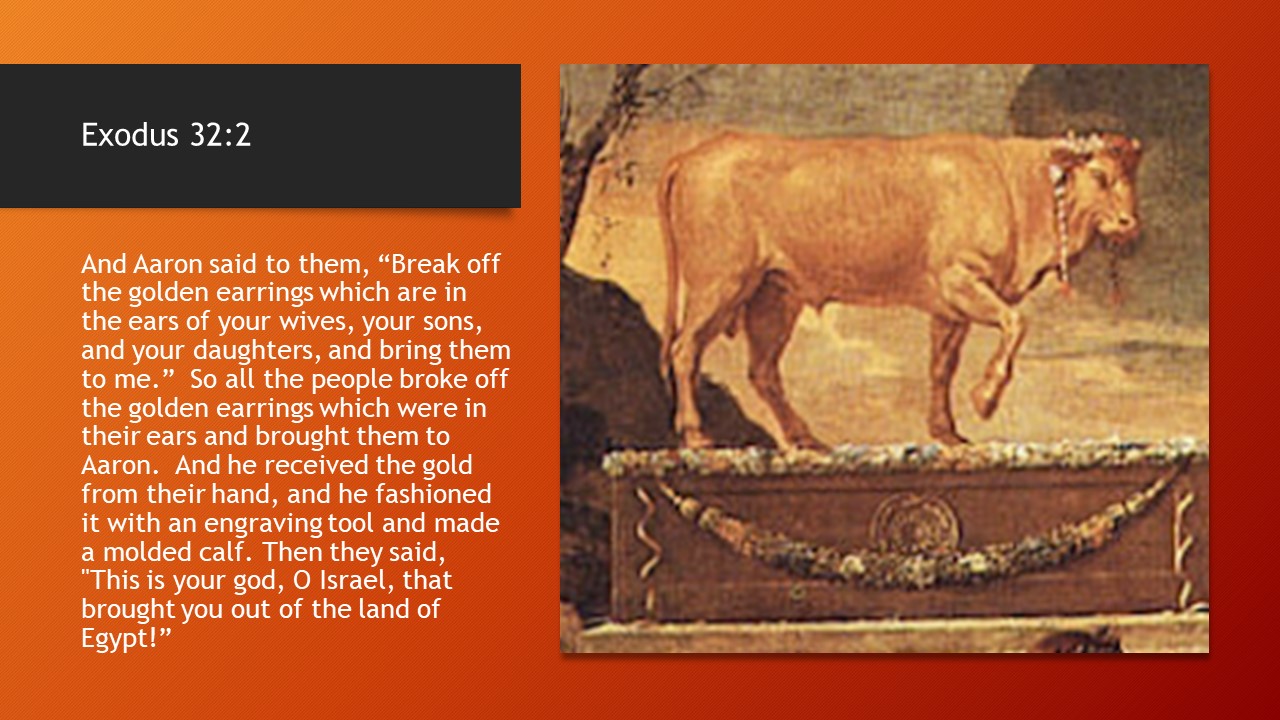 Exodus 32:2

And Aaron said to them, “Break off the golden earrings which are in the ears of your wives, your sons, and your daughters, and bring them to me.” So all the people broke off the golden earrings which were in their ears and brought them to Aaron. And he received the gold from their hand, and he fashioned it with an engraving tool and made a molded calf. Then they said, "This is your god, O Israel, that brought you out of the land of Egypt!”